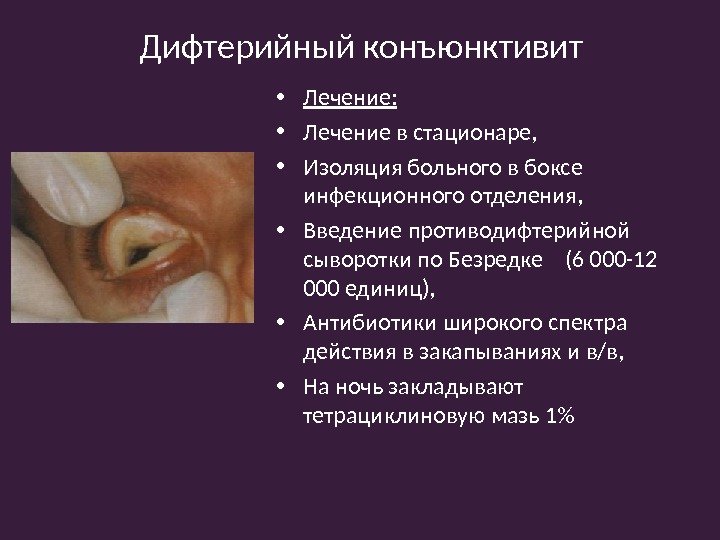 Дифтерийный конъюнктивит

• Лечение:
• Лечение в стационаре,
• Изоляция больного в боксе инфекционного отделения,
• Введение противодифтерийной сыворотки по Безредке (6 000-12 000 единиц),
• Антибиотики широкого спектра действия в закапываниях и в/в,
• На ночь закладывают тетрациклиновую мазь 1%